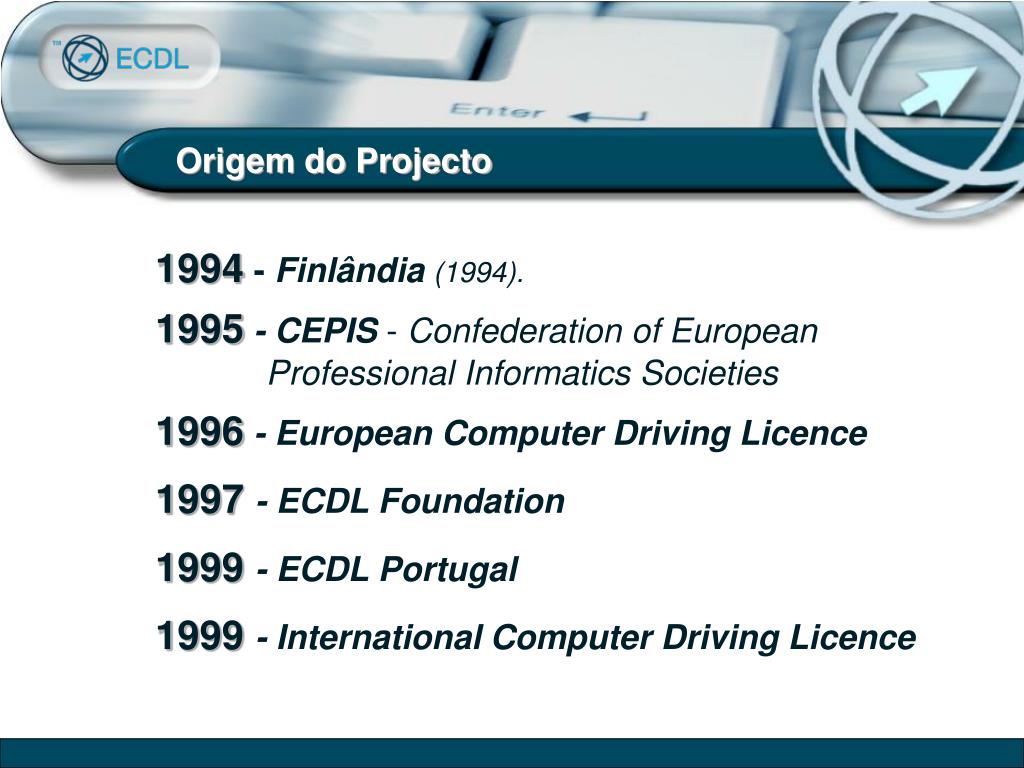 TM ECDL

Enter

Origem do Projecto

1994 - Finlândia (1994).

1995 - CEPIS - Confederation of European Professional Informatics Societies

1996 - European Computer Driving Licence

1997 - ECDL Foundation

1999 - ECDL Portugal

1999 - International Computer Driving Licence